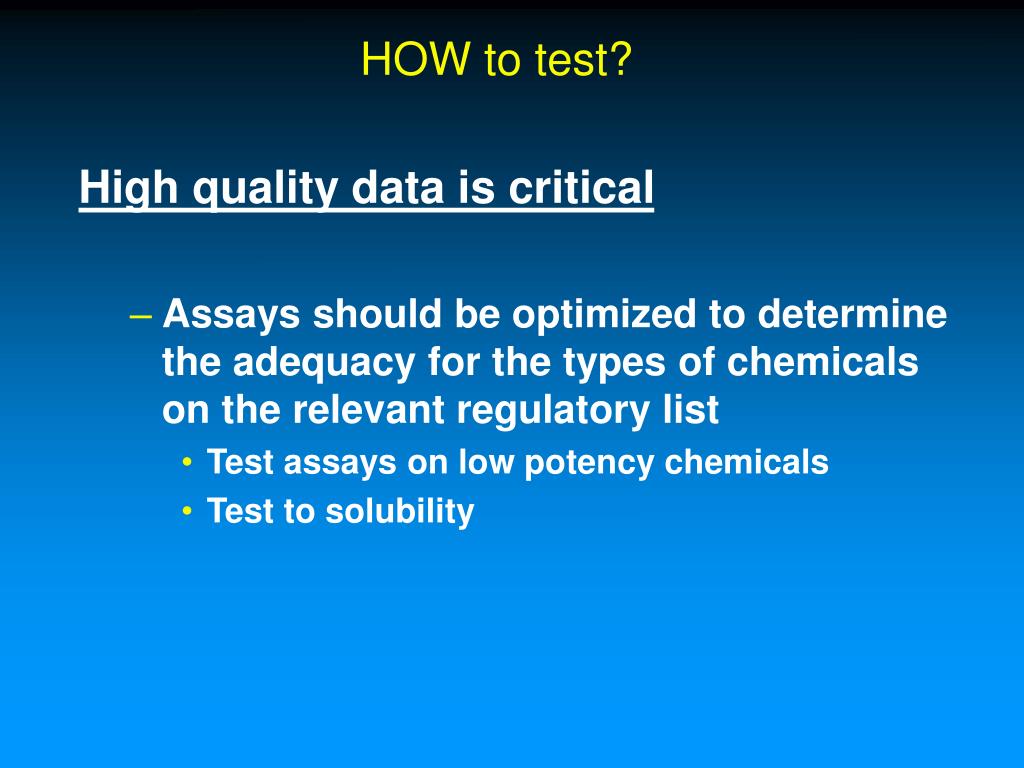 HOW to test?

High quality data is critical

– Assays should be optimized to determine the adequacy for the types of chemicals on the relevant regulatory list

• Test assays on low potency chemicals
• Test to solubility